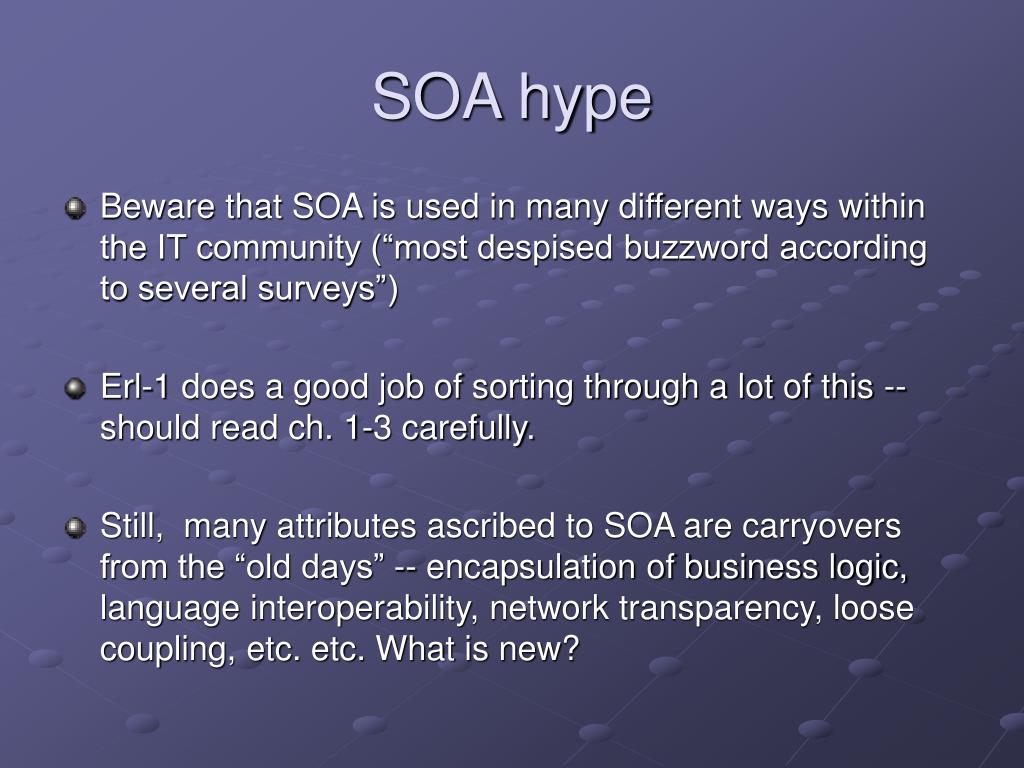 SOA hype

Beware that SOA is used in many different ways within the IT community (“most despised buzzword according to several surveys”)

Erl-1 does a good job of sorting through a lot of this -- should read ch. 1-3 carefully.

Still,  many attributes ascribed to SOA are carryovers from the “old days” -- encapsulation of business logic, language interoperability, network transparency, loose coupling, etc. etc. What is new?